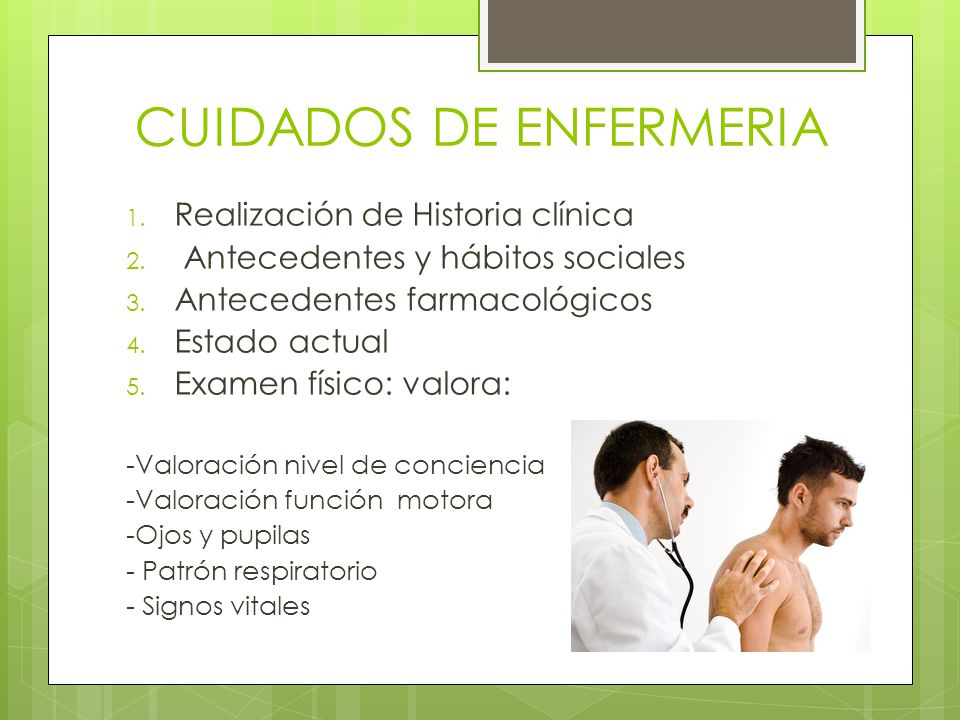 CUIDADOS DE ENFERMERIA

1. Realización de Historia clínica
2. Antecedentes y hábitos sociales
3. Antecedentes farmacológicos
4. Estado actual
5. Examen físico: valora:

-Valoración nivel de conciencia
-Valoración función motora
-Ojos y pupilas
- Patrón respiratorio
- Signos vitales